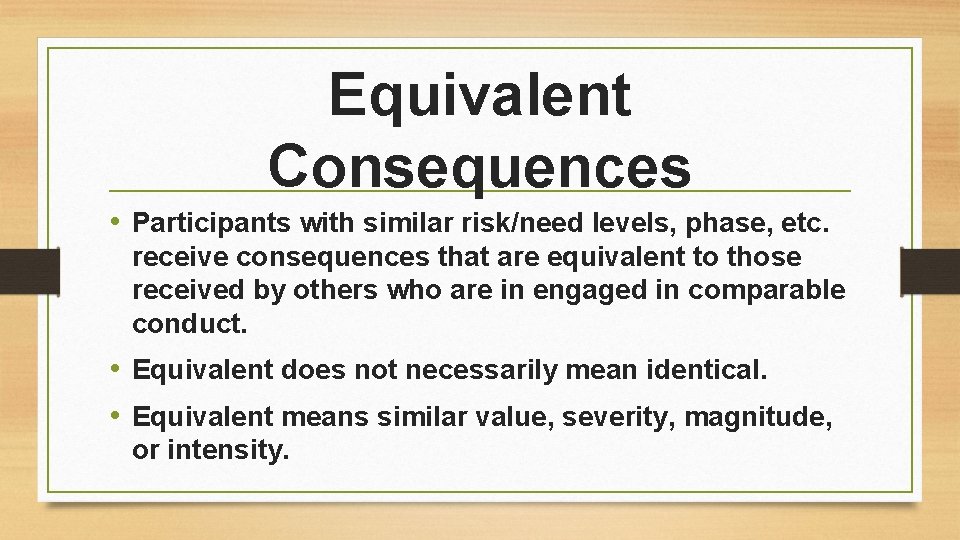 Equivalent Consequences

• Participants with similar risk/need levels, phase, etc. receive consequences that are equivalent to those received by others who are in engaged in comparable conduct.

• Equivalent does not necessarily mean identical.

• Equivalent means similar value, severity, magnitude, or intensity.